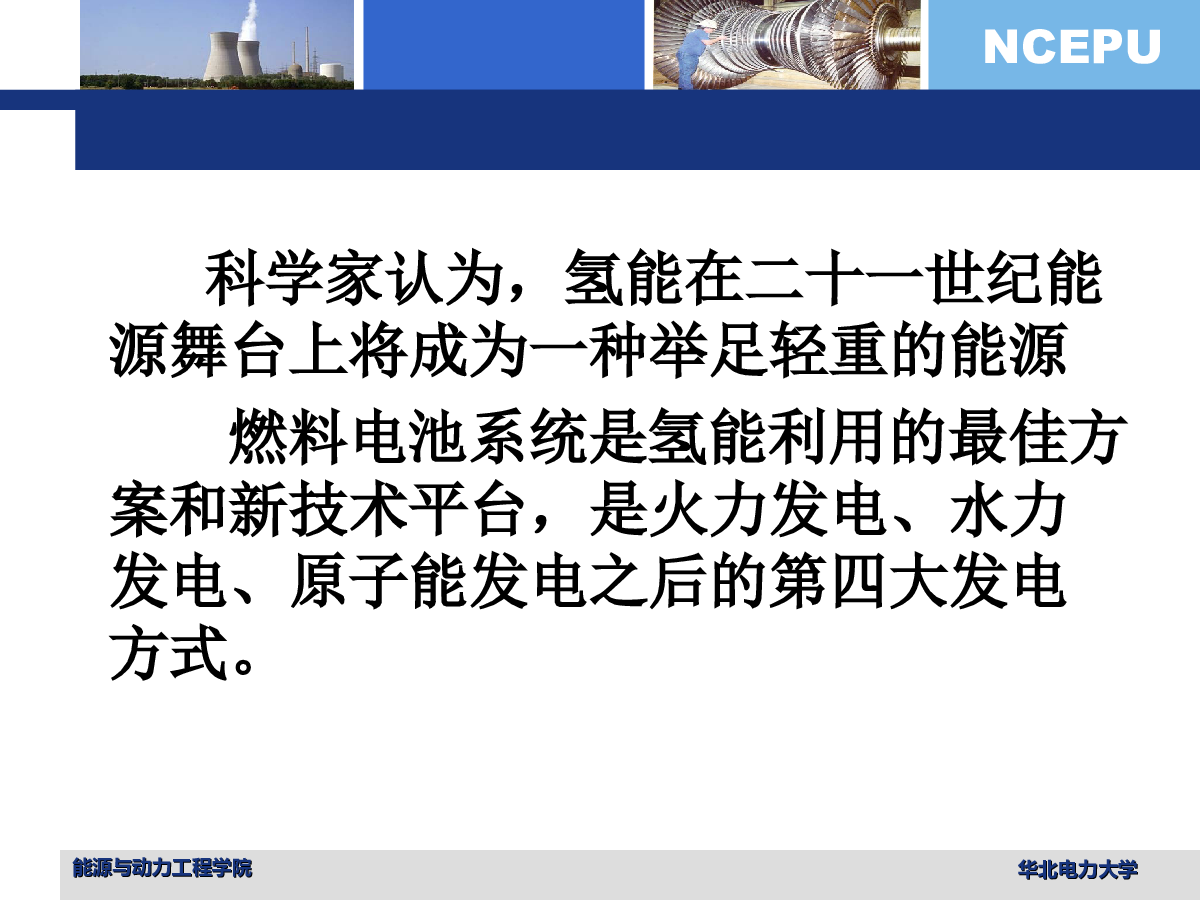 NCEPU

科学家认为，氢能在二十一世纪能源舞台上将成为一种举足轻重的能源

燃料电池系统是氢能利用的最佳方案和新技术平台，是火力发电、水力发电、原子能发电之后的第四大发电方式。

能源与动力工程学院

华北电力大学